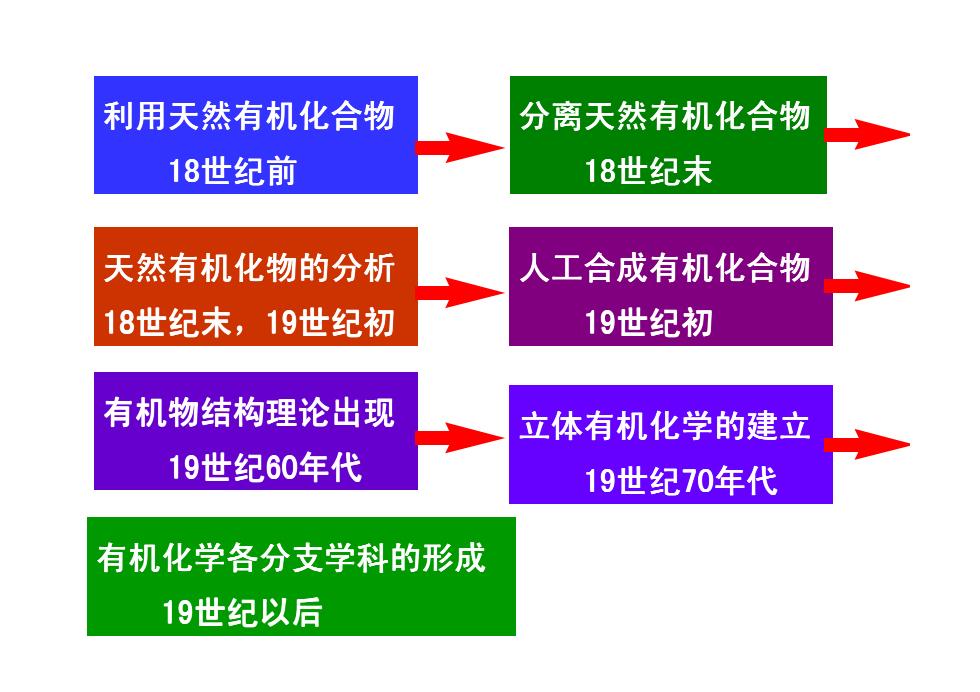 利用天然有机化合物
18世纪前

分离天然有机化合物
18世纪末

天然有机化物的分析
18世纪末，19世纪初

人工合成有机化合物
19世纪初

有机物结构理论出现
19世纪60年代

立体有机化学的建立
19世纪70年代

有机化学各分支学科的形成
19世纪以后